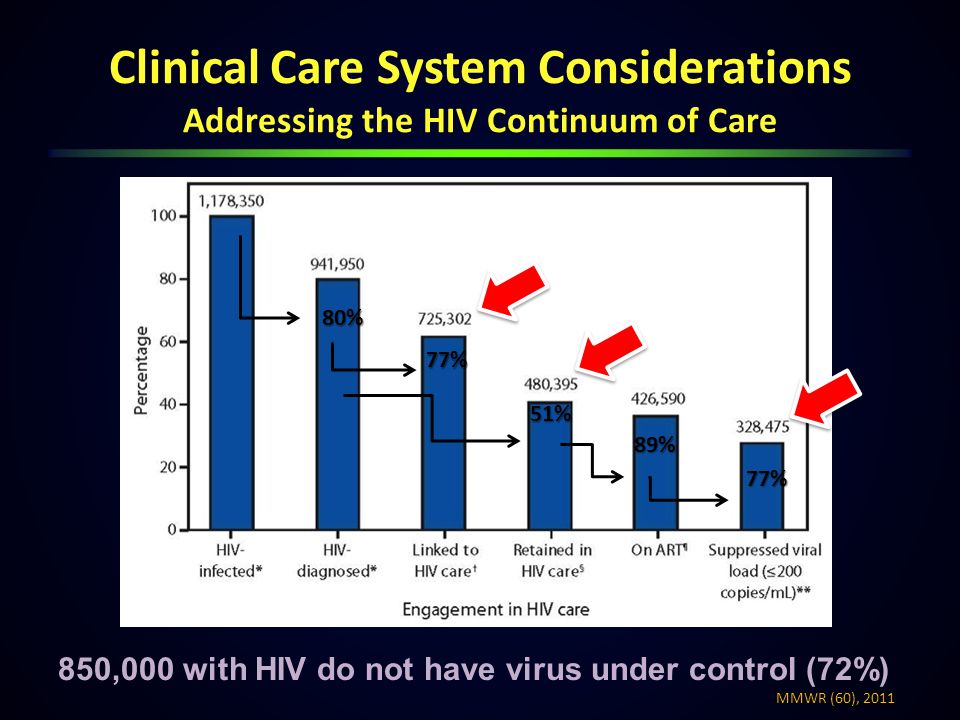 Clinical Care System Considerations
Addressing the HIV Continuum of Care

Percentage

100
80
60
40
20
0

1,178,350
941,950
725,302
480,395
426,590
328,475

80%
77%
51%
89%
77%

HIV-infected*
HIV-diagnosed*
Linked to HIV care†
Retained in HIV care§
On ART¶
Suppressed viral load (≤200 copies/mL)**

Engagement in HIV care

850,000 with HIV do not have virus under control (72%)

MMWR (60), 2011